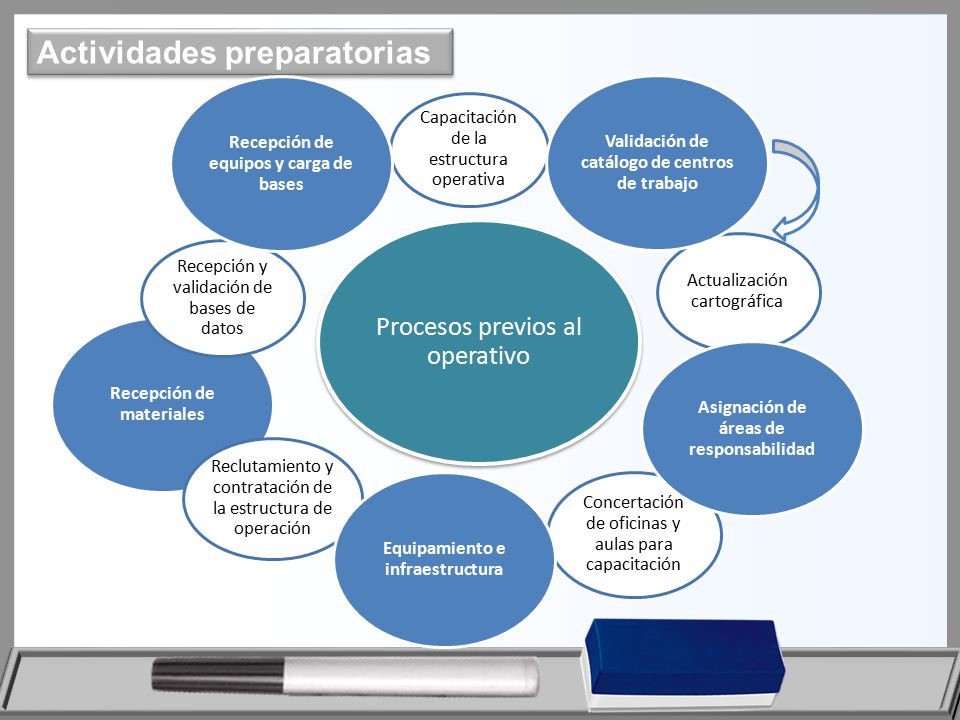 Actividades preparatorias

Procesos previos al operativo

Validación de catálogo de centros de trabajo

Actualización cartográfica

Asignación de áreas de responsabilidad

Concertación de oficinas y aulas para capacitación

Equipamiento e infraestructura

Reclutamiento y contratación de la estructura de operación

Recepción de materiales

Recepción y validación de bases de datos

Recepción de equipos y carga de bases

Capacitación de la estructura operativa